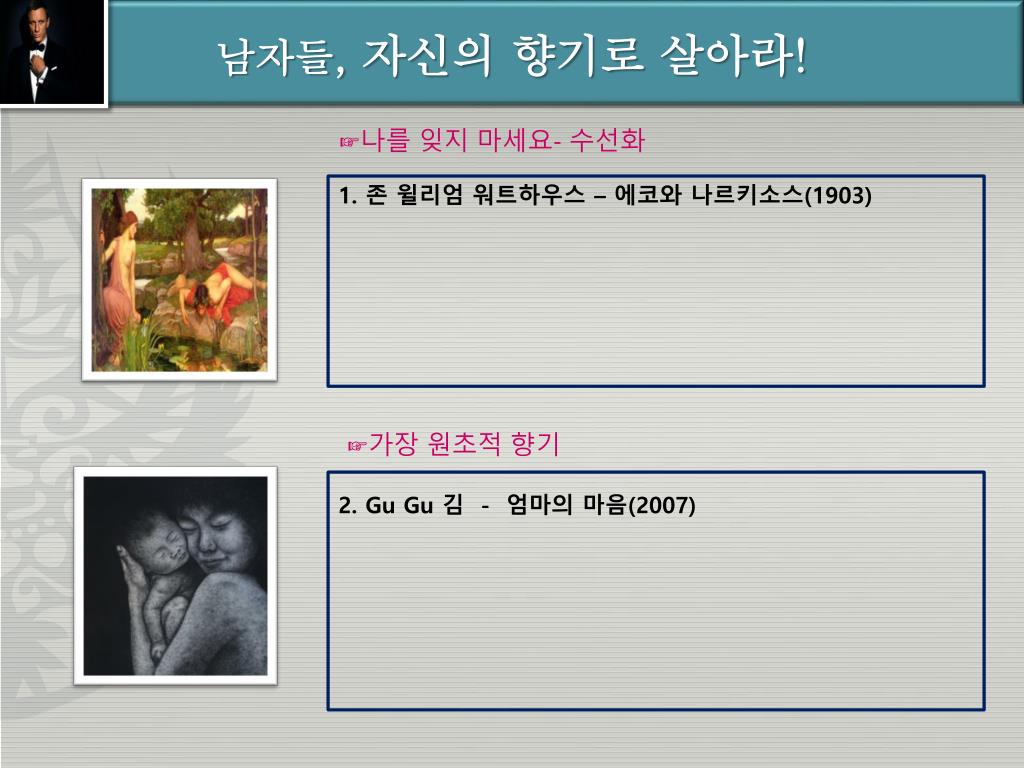 남자들, 자신의 향기로 살아라!

☞나를 잊지 마세요- 수선화

1. 존 윌리엄 워트하우스 – 에코와 나르키소스(1903)

☞가장 원초적 향기

2. Gu Gu 김 - 엄마의 마음(2007)